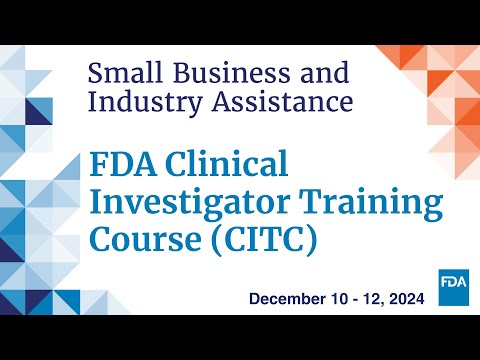 Small Business and Industry Assistance

FDA Clinical Investigator Training Course (CITC)

December 10 - 12, 2024

FDA